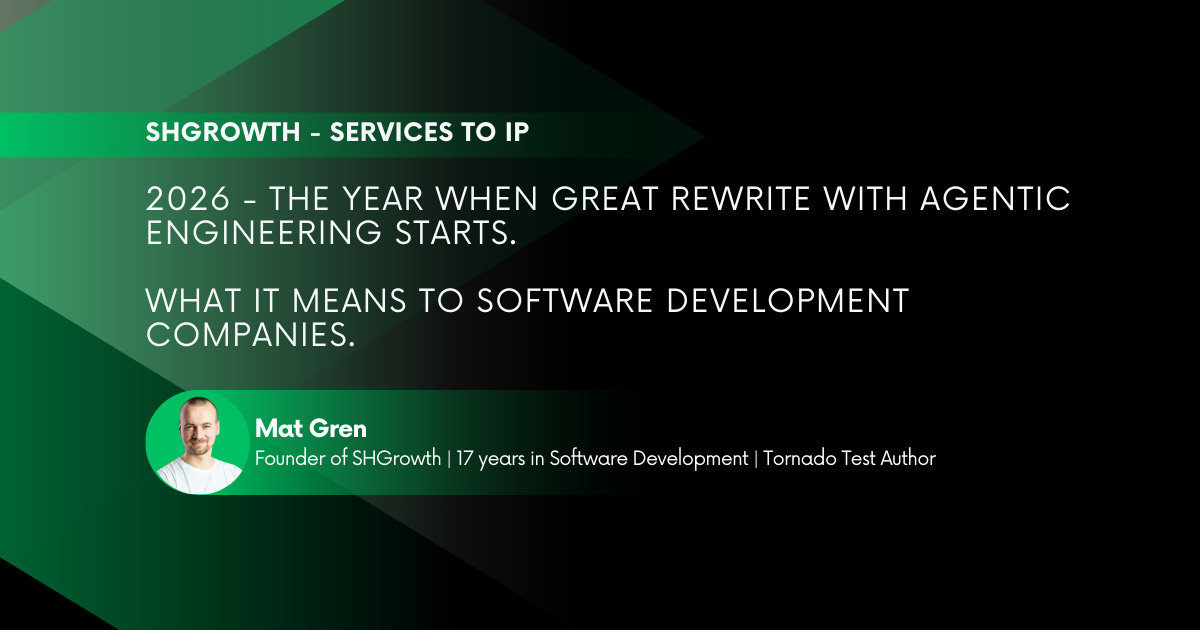 SHGROWTH - SERVICES TO IP

2026 - THE YEAR WHEN GREAT REWRITE WITH AGENTIC ENGINEERING STARTS.

WHAT IT MEANS TO SOFTWARE DEVELOPMENT COMPANIES.

Mat Gren
Founder of SHGrowth | 17 years in Software Development | Tornado Test Author